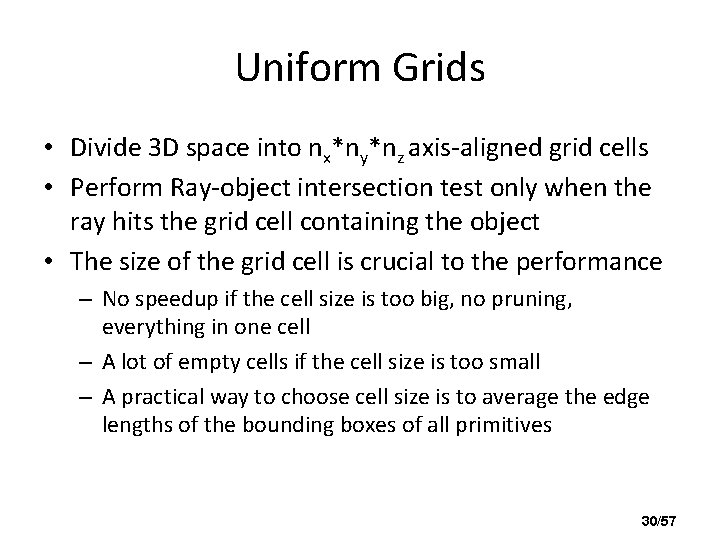 Uniform Grids

• Divide 3D space into $n_x*n_y*n_z$ axis-aligned grid cells
• Perform Ray-object intersection test only when the ray hits the grid cell containing the object
• The size of the grid cell is crucial to the performance
– No speedup if the cell size is too big, no pruning, everything in one cell
– A lot of empty cells if the cell size is too small
– A practical way to choose cell size is to average the edge lengths of the bounding boxes of all primitives

30/57